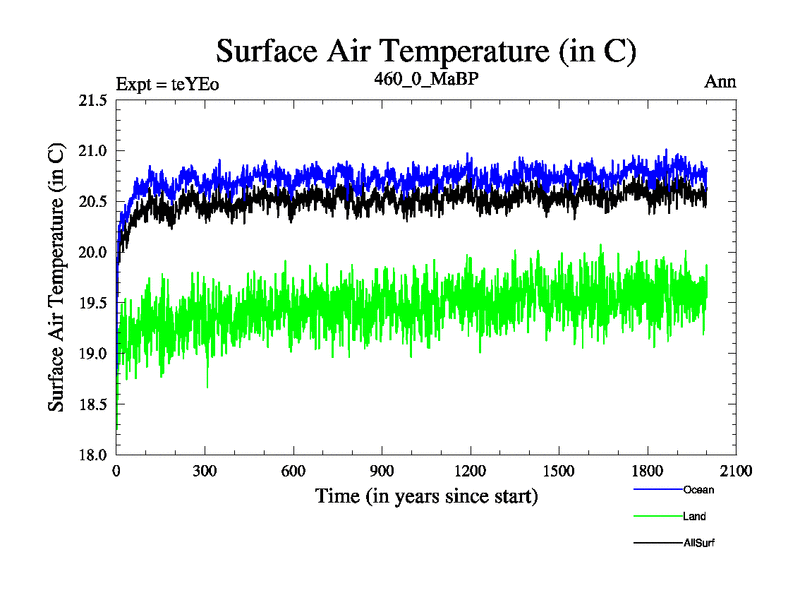 Surface Air Temperature (in C)

Expt = teYEo

460_0_MaBP

Ann

Surface Air Temperature (in C)

21.5
21.0
20.5
20.0
19.5
19.0
18.5
18.0

0
300
600
900
1200
1500
1800
2100

Time (in years since start)

Ocean
Land
AllSurf